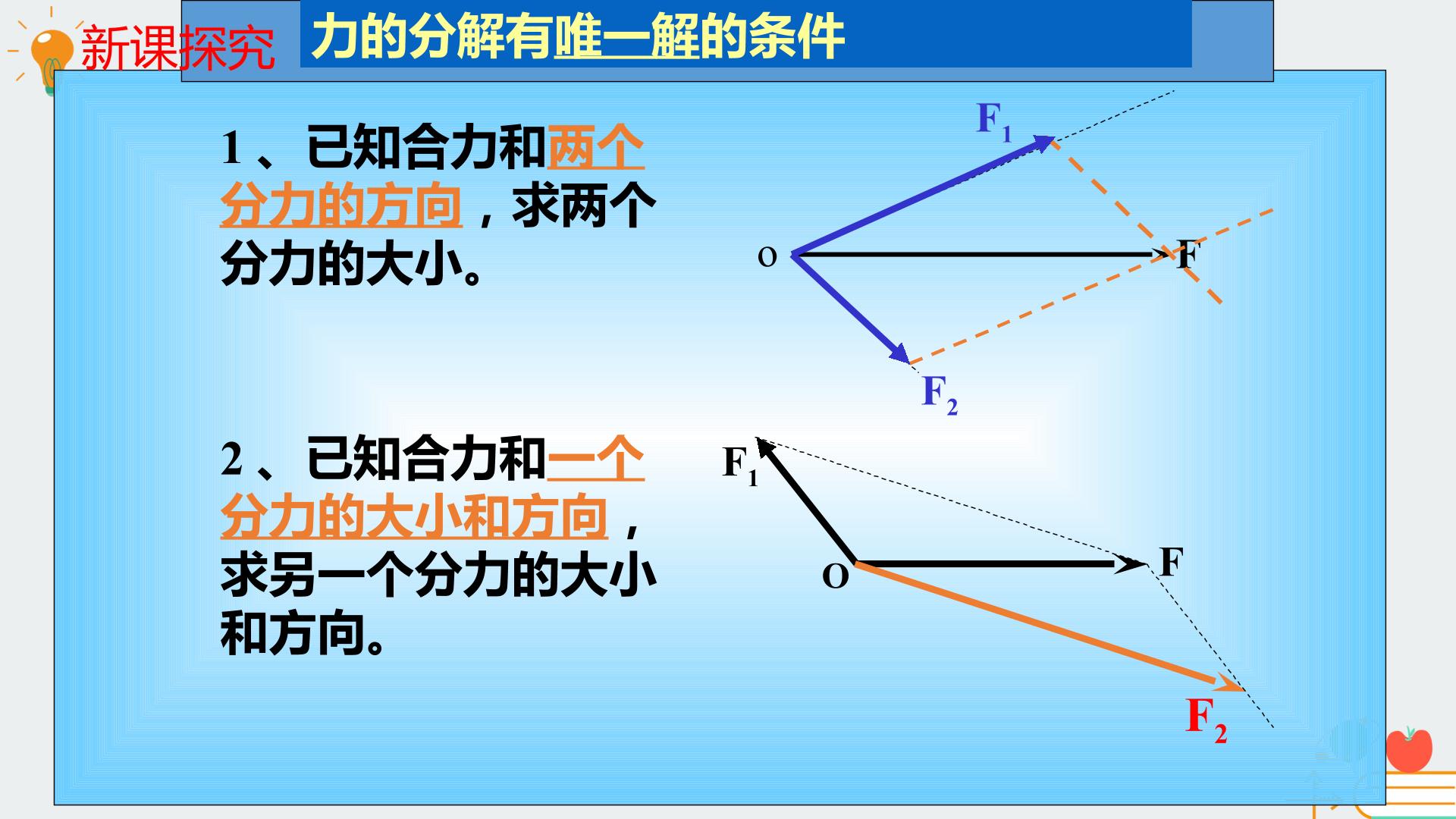 新课探究

力的分解有唯一解的条件

1、已知合力和两个分力的方向，求两个分力的大小。

$F_1$

O

F

$F_2$

2、已知合力和一个分力的大小和方向，求另一个分力的大小和方向。

$F_1$

O

F

$F_2$